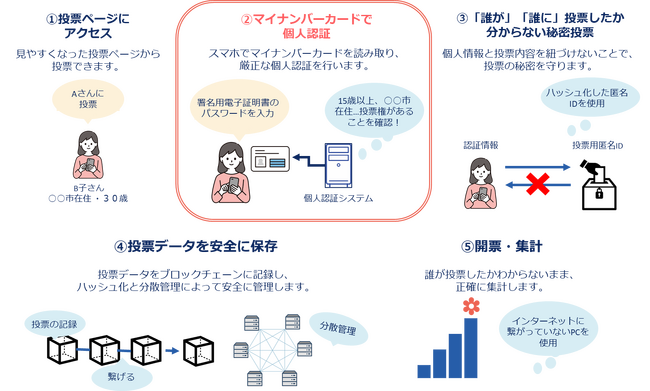 ①投票ページにアクセス

見やすくなった投票ページから投票できます。

Aさんに投票

B子さん
○○市在住・３０歳

②マイナンバーカードで個人認証

スマホでマイナンバーカードを読み取り、厳正な個人認証を行います。

署名用電子証明書のパスワードを入力

15歳以上、○○市在住…投票権があることを確認！

個人認証システム

③「誰が」「誰に」投票したか分からない秘密投票

個人情報と投票内容を紐づけないことで、投票の秘密を守ります。

ハッシュ化した匿名IDを使用

認証情報

投票用匿名ID

④投票データを安全に保存

投票データをブロックチェーンに記録し、ハッシュ化と分散管理によって安全に管理します。

投票の記録

繋げる

分散管理

⑤開票・集計

誰が投票したかわからないまま、正確に集計します。

インターネットに繋がっていないPCを使用